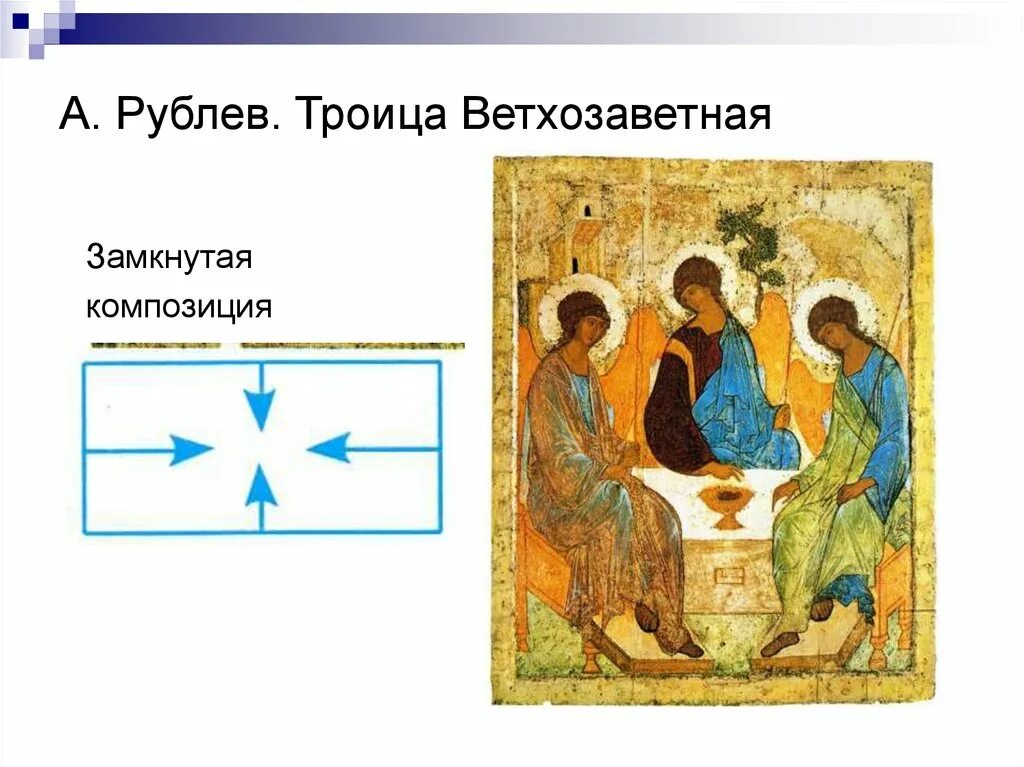 А. Рублев. Троица Ветхозаветная

Замкнутая композиция